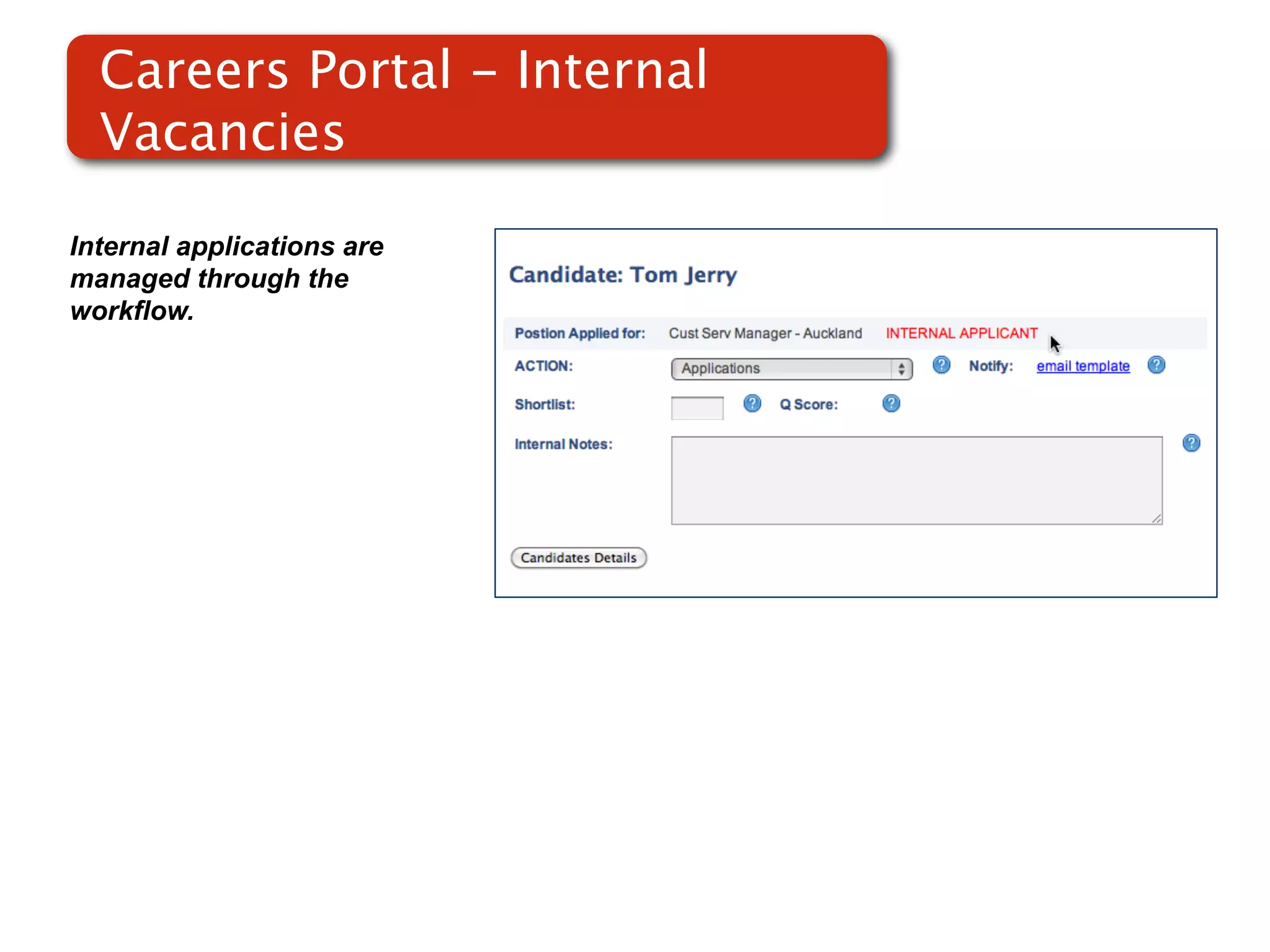 Careers Portal – Internal Vacancies

Internal applications are managed through the workflow.

Candidate: Tom Jerry

Postion Applied for: Cust Serv Manager - Auckland INTERNAL APPLICANT

ACTION: Applications ? Notify: email template ?

Shortlist: ? Q Score: ?

Internal Notes: ?

Candidates Details